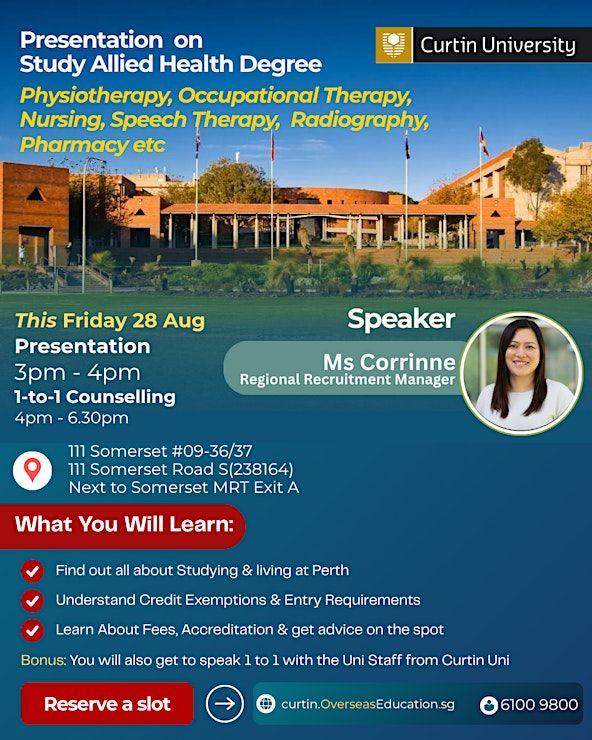 Presentation on Study Allied Health Degree

Curtin University

Physiotherapy, Occupational Therapy, Nursing, Speech Therapy, Radiography, Pharmacy etc

This Friday 28 Aug
Presentation
3pm - 4pm
1-to-1 Counselling
4pm - 6.30pm

Speaker
Ms Corrinne
Regional Recruitment Manager

111 Somerset #09-36/37
111 Somerset Road S(238164)
Next to Somerset MRT Exit A

What You Will Learn:

Find out all about Studying & living at Perth

Understand Credit Exemptions & Entry Requirements

Learn About Fees, Accreditation & get advice on the spot

Bonus: You will also get to speak 1 to 1 with the Uni Staff from Curtin Uni

Reserve a slot

curtin.OverseasEducation.sg

6100 9800